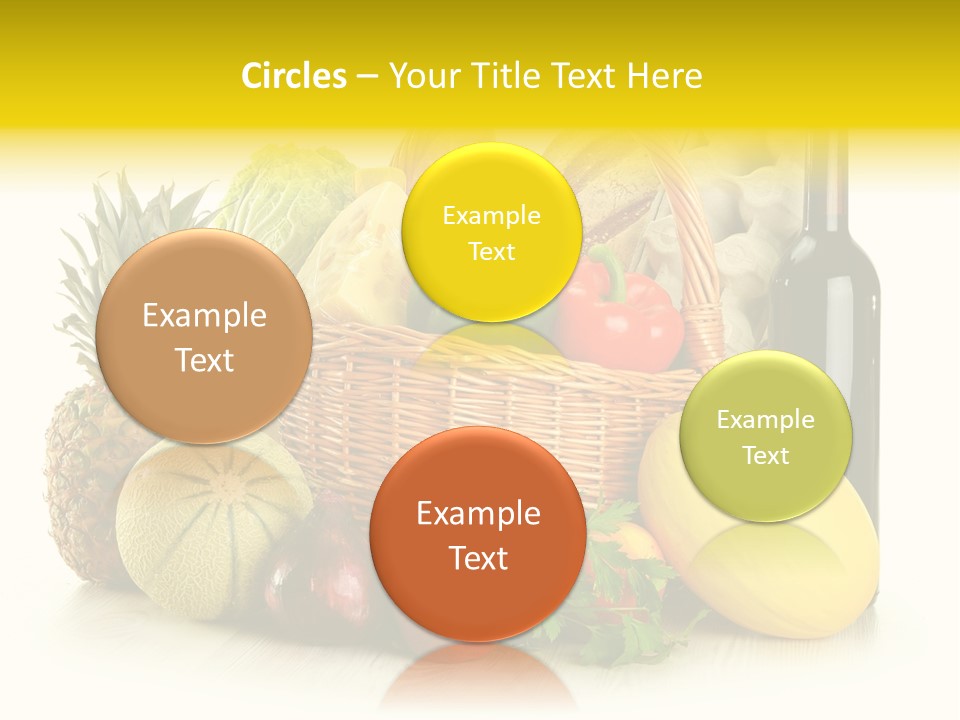 Circles – Your Title Text Here

Example Text

Example Text

Example Text

Example Text